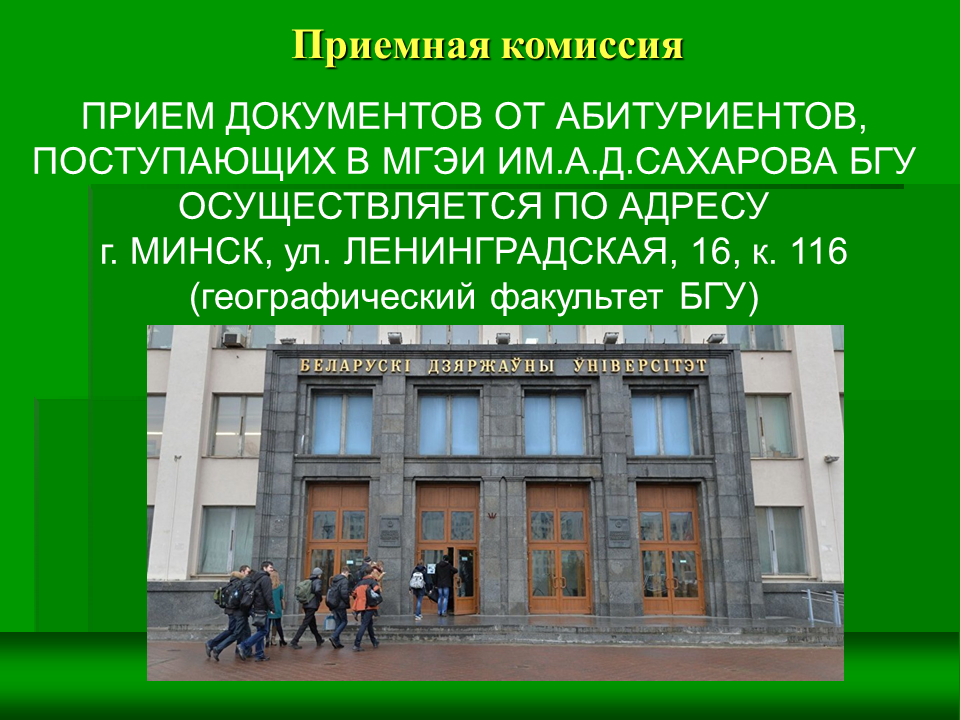 Приемная комиссия

ПРИЕМ ДОКУМЕНТОВ ОТ АБИТУРИЕНТОВ, ПОСТУПАЮЩИХ В МГЭИ ИМ.А.Д.САХАРОВА БГУ ОСУЩЕСТВЛЯЕТСЯ ПО АДРЕСУ г. МИНСК, ул. ЛЕНИНГРАДСКАЯ, 16, к. 116 (географический факультет БГУ)

БЕЛАРУСКІ ДЗЯРЖАЎНЫ ЎНІВЕРСІТЭТ